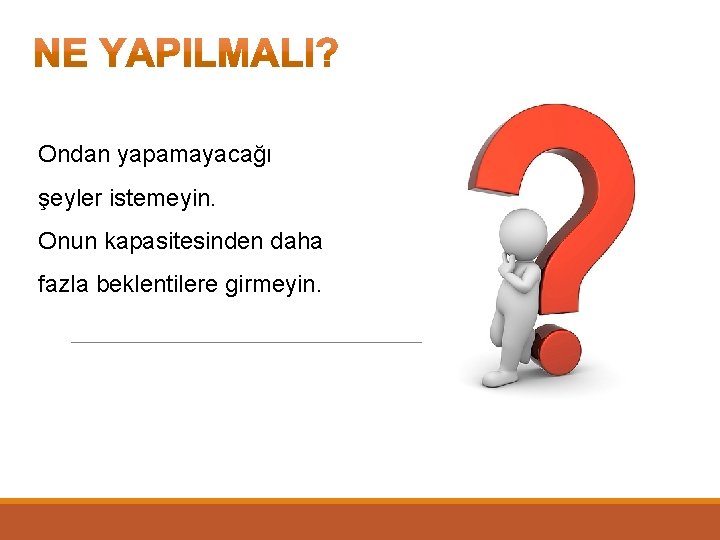 NE YAPILMALI?

Ondan yapamayacağı şeyler istemeyin.
Onun kapasitesinden daha fazla beklentilere girmeyin.